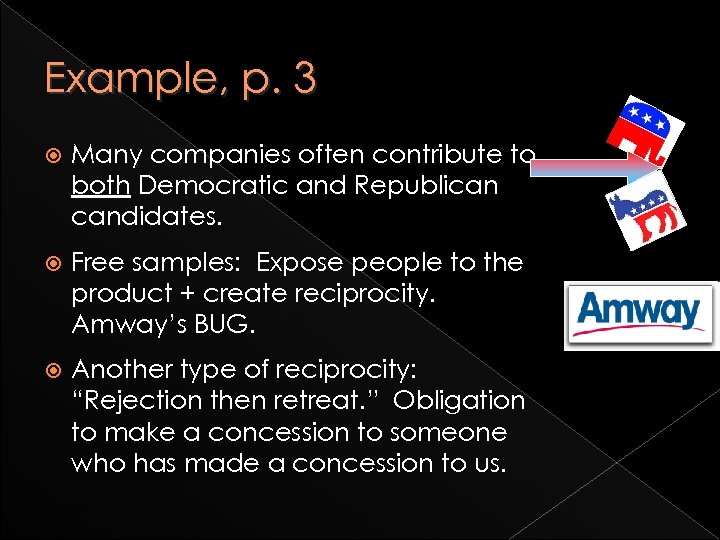 Example, p. 3

Many companies often contribute to both Democratic and Republican candidates.

Free samples: Expose people to the product + create reciprocity. Amway's BUG.

Another type of reciprocity: "Rejection then retreat." Obligation to make a concession to someone who has made a concession to us.

Amway